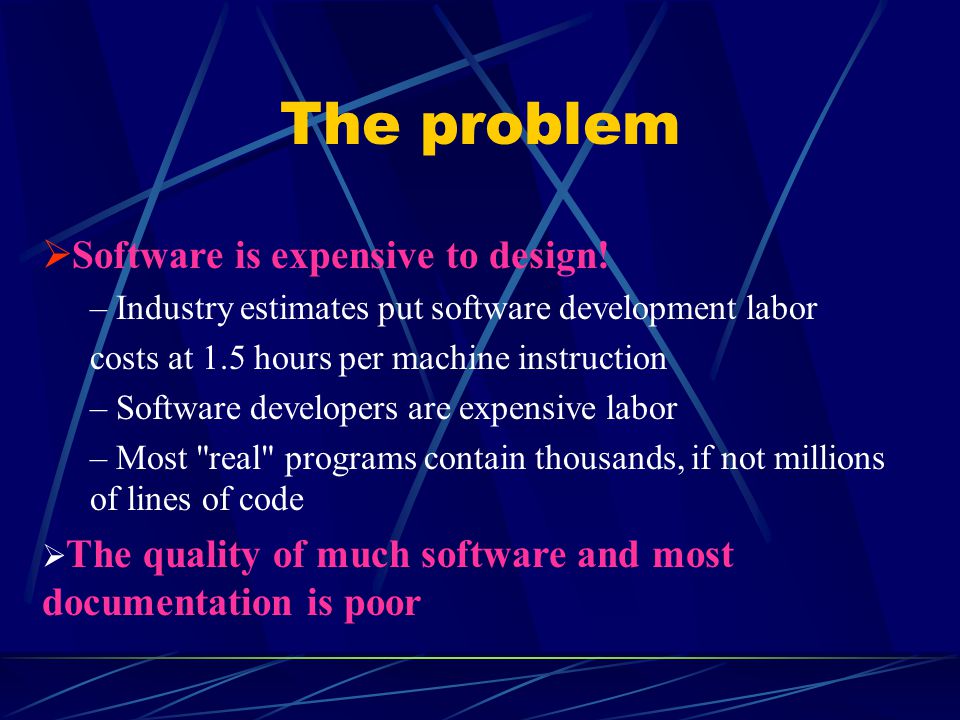 The problem

➢Software is expensive to design!

– Industry estimates put software development labor costs at 1.5 hours per machine instruction

– Software developers are expensive labor

– Most "real" programs contain thousands, if not millions of lines of code

➢The quality of much software and most documentation is poor